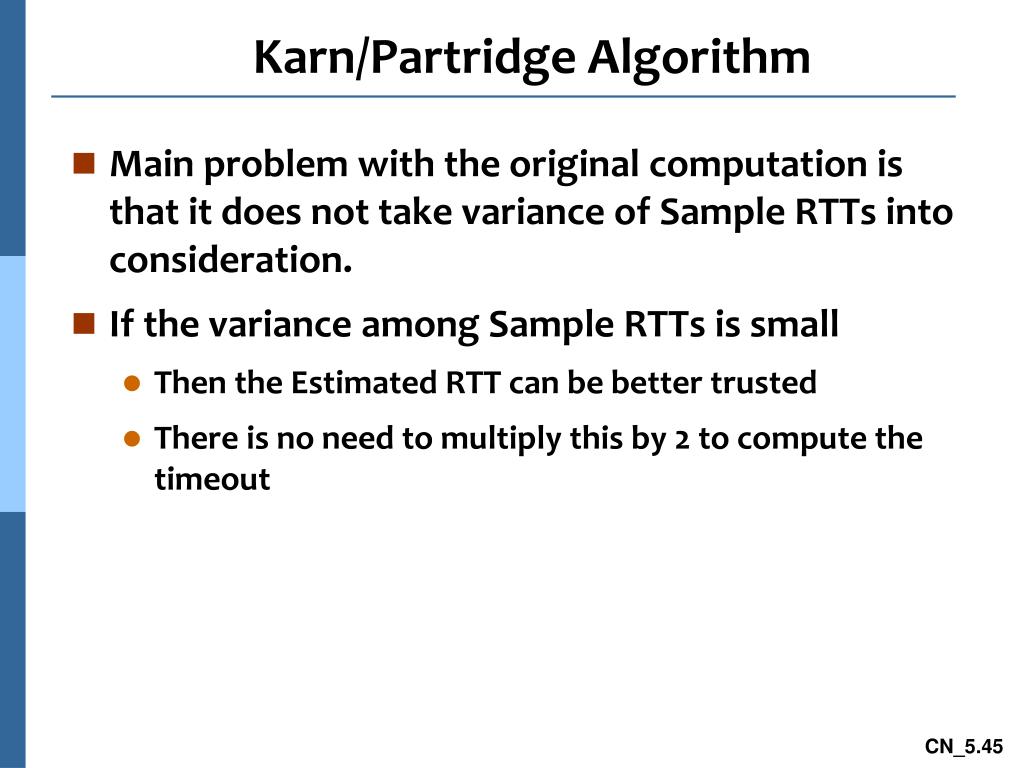 Karn/Partridge Algorithm

Main problem with the original computation is that it does not take variance of Sample RTTs into consideration.

If the variance among Sample RTTs is small

Then the Estimated RTT can be better trusted

There is no need to multiply this by 2 to compute the timeout

CN_5.45